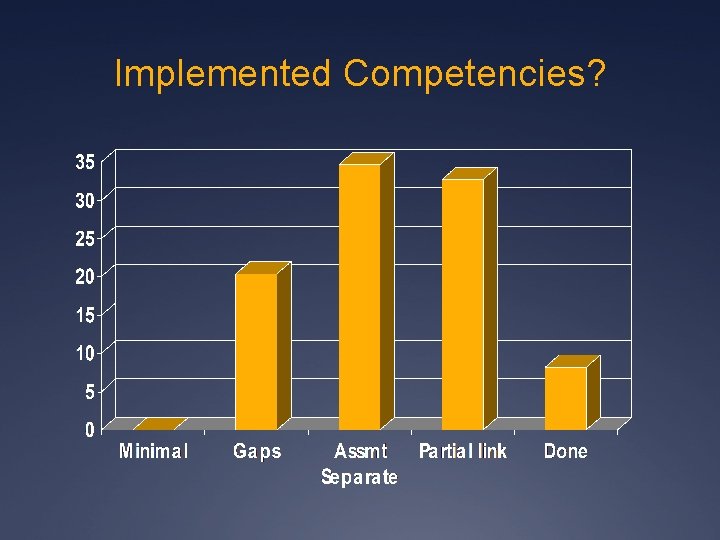 Implemented Competencies?

35
30
25
20
15
10
5
0

Minimal
Gaps
Assmt Separate
Partial link
Done